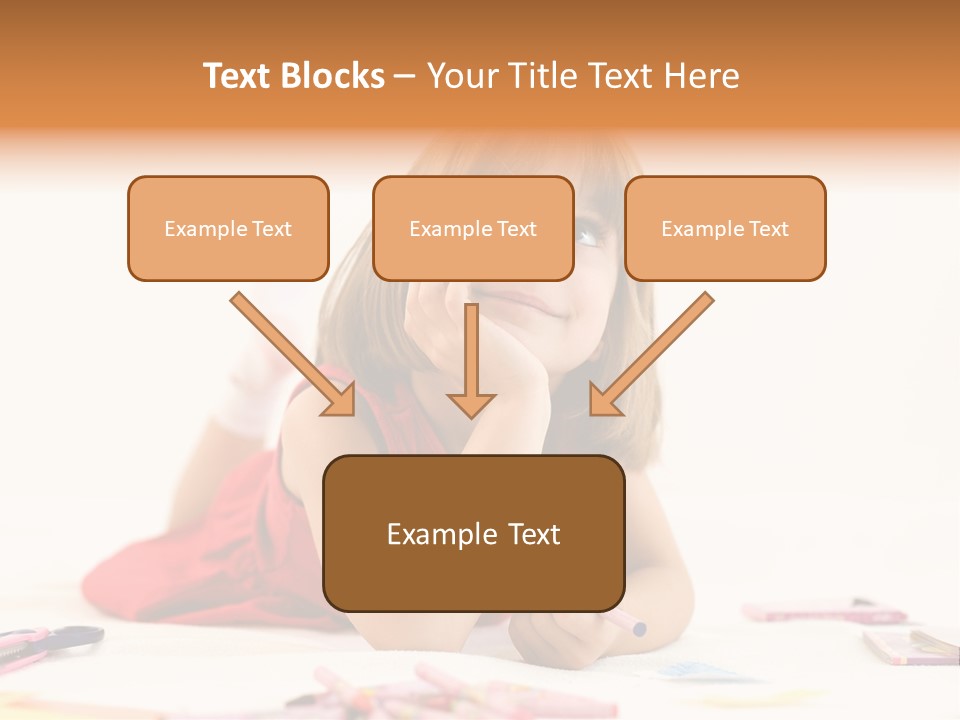 Text Blocks – Your Title Text Here

Example Text

Example Text

Example Text

Example Text